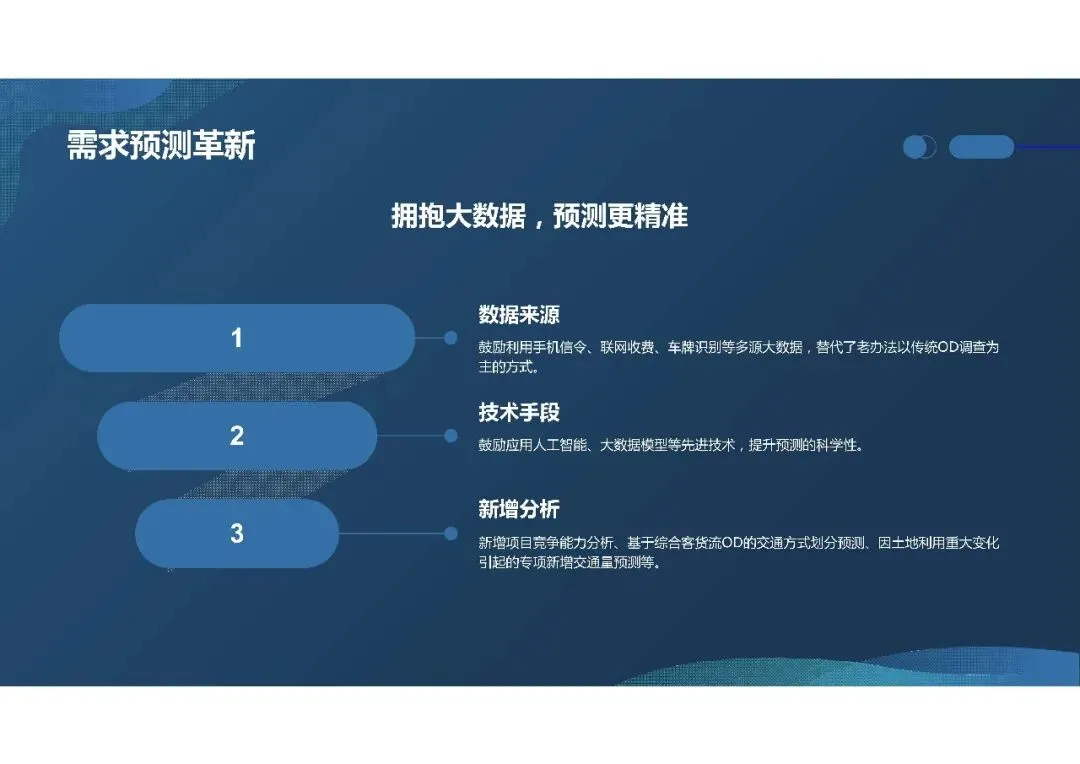 需求预测革新

拥抱大数据，预测更精准

1

数据来源

鼓励利用手机信令、联网收费、车牌识别等多源大数据，替代了老办法以传统OD调查为主的方式。

2

技术手段

鼓励应用人工智能、大数据模型等先进技术，提升预测的科学性。

3

新增分析

新增项目竞争能力分析、基于综合客货流OD的交通方式划分预测、因土地利用重大变化引起的专项新增交通量预测等。